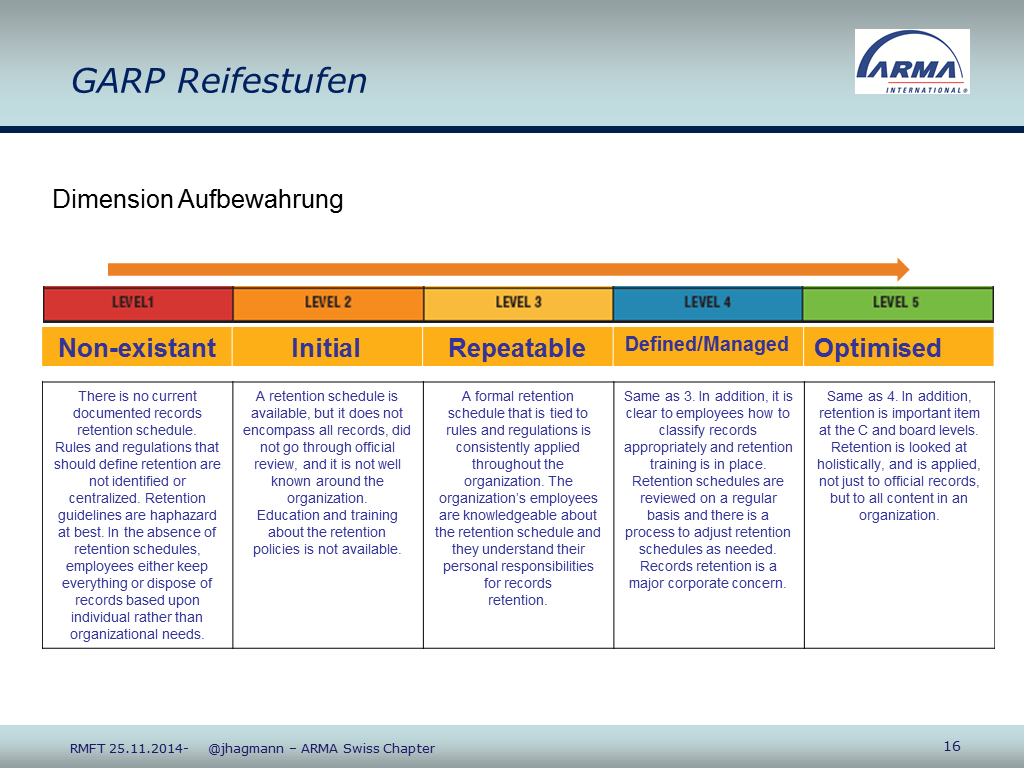 GARP Reifestufen

ARMA INTERNATIONAL®

Dimension Aufbewahrung

| LEVEL1 | LEVEL 2 | LEVEL 3 | LEVEL 4 | LEVEL 5 |
|---|---|---|---|---|
| Non-existant | Initial | Repeatable | Defined/Managed | Optimised |
| There is no current documented records retention schedule. Rules and regulations that should define retention are not identified or centralized. Retention guidelines are haphazard at best. In the absence of retention schedules, employees either keep everything or dispose of records based upon individual rather than organizational needs. | A retention schedule is available, but it does not encompass all records, did not go through official review, and it is not well known around the organization. Education and training about the retention policies is not available. | A formal retention schedule that is tied to rules and regulations is consistently applied throughout the organization. The organization's employees are knowledgeable about the retention schedule and they understand their personal responsibilities for records retention. | Same as 3. In addition, it is clear to employees how to classify records appropriately and retention training is in place. Retention schedules are reviewed on a regular basis and there is a process to adjust retention schedules as needed. Records retention is a major corporate concern. | Same as 4. In addition, retention is important item at the C and board levels. Retention is looked at holistically, and is applied, not just to official records, but to all content in an organization. |

RMFT 25.11.2014- @jhagmann – ARMA Swiss Chapter

16